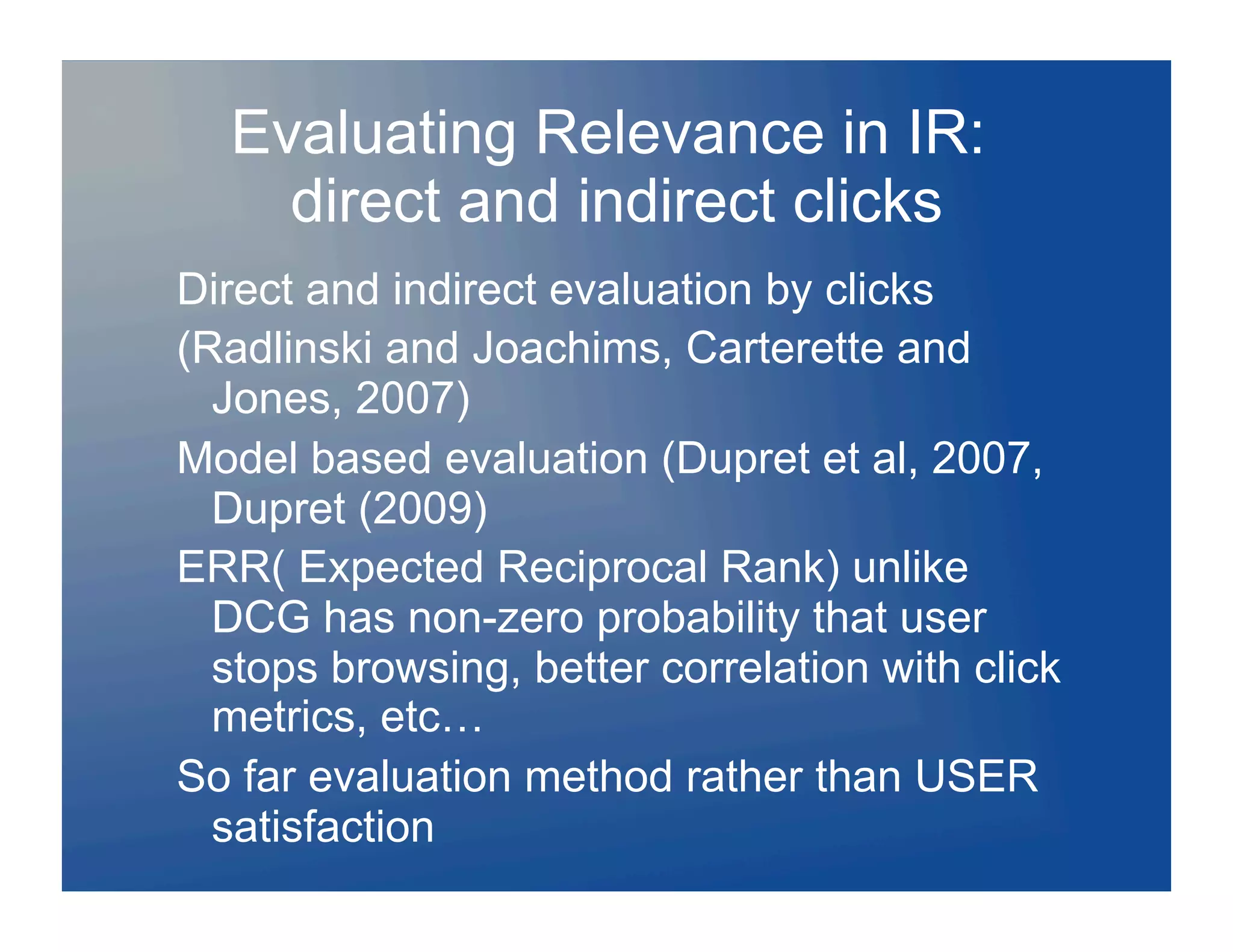 Evaluating Relevance in IR: direct and indirect clicks

Direct and indirect evaluation by clicks

(Radlinski and Joachims, Carterette and Jones, 2007)

Model based evaluation (Dupret et al, 2007, Dupret (2009)

ERR( Expected Reciprocal Rank) unlike DCG has non-zero probability that user stops browsing, better correlation with click metrics, etc…

So far evaluation method rather than USER satisfaction